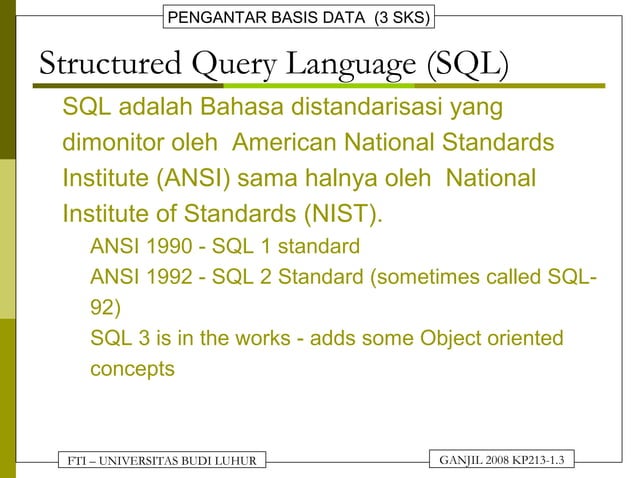 PENGANTAR BASIS DATA (3 SKS)

Structured Query Language (SQL)

SQL adalah Bahasa distandarisasi yang dimonitor oleh American National Standards Institute (ANSI) sama halnya oleh National Institute of Standards (NIST).

ANSI 1990 - SQL 1 standard

ANSI 1992 - SQL 2 Standard (sometimes called SQL-92)

SQL 3 is in the works - adds some Object oriented concepts

FTI – UNIVERSITAS BUDI LUHUR

GANJIL 2008 KP213-1.3